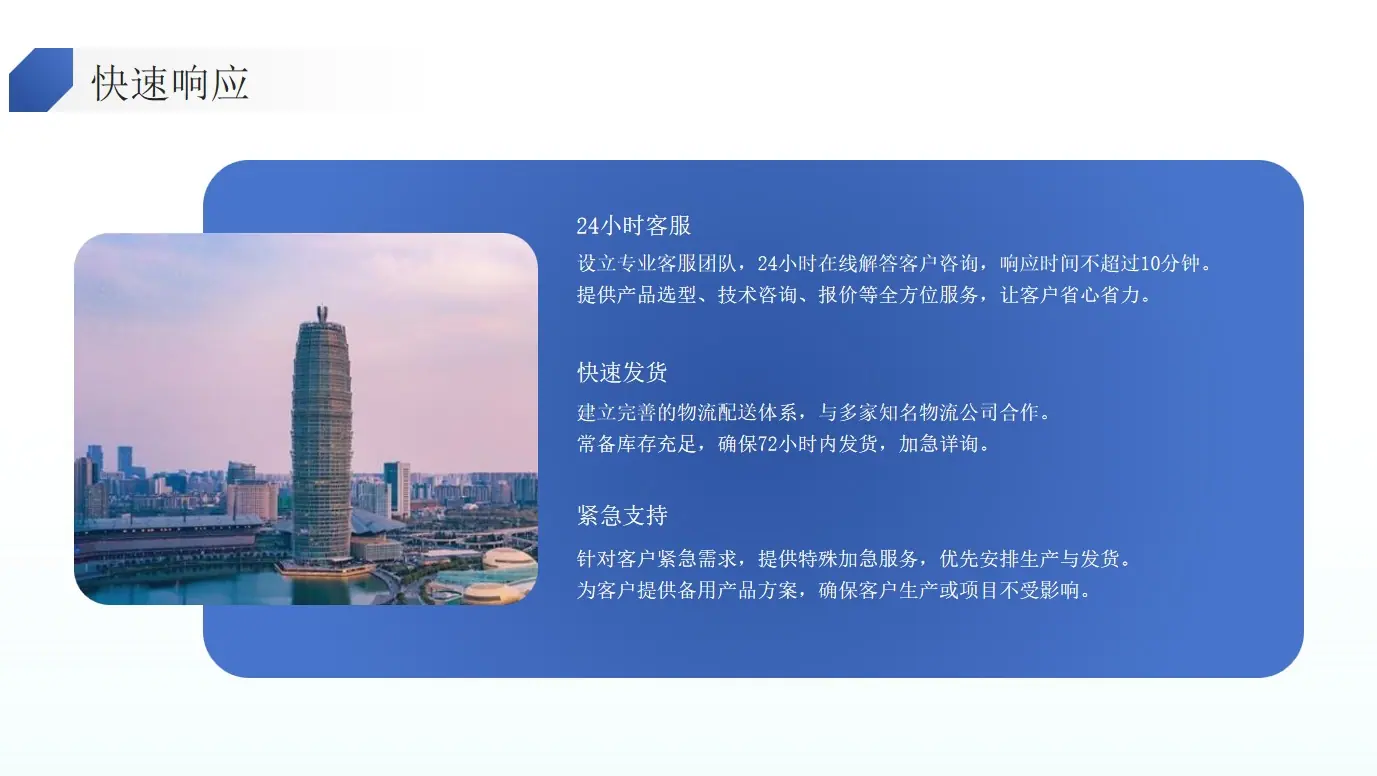 快速响应

24小时客服

设立专业客服团队，24小时在线解答客户咨询，响应时间不超过10分钟。
提供产品选型、技术咨询、报价等全方位服务，让客户省心省力。

快速发货

建立完善的物流配送体系，与多家知名物流公司合作。
常备库存充足，确保72小时内发货，加急详询。

紧急支持

针对客户紧急需求，提供特殊加急服务，优先安排生产与发货。
为客户提供备用产品方案，确保客户生产或项目不受影响。